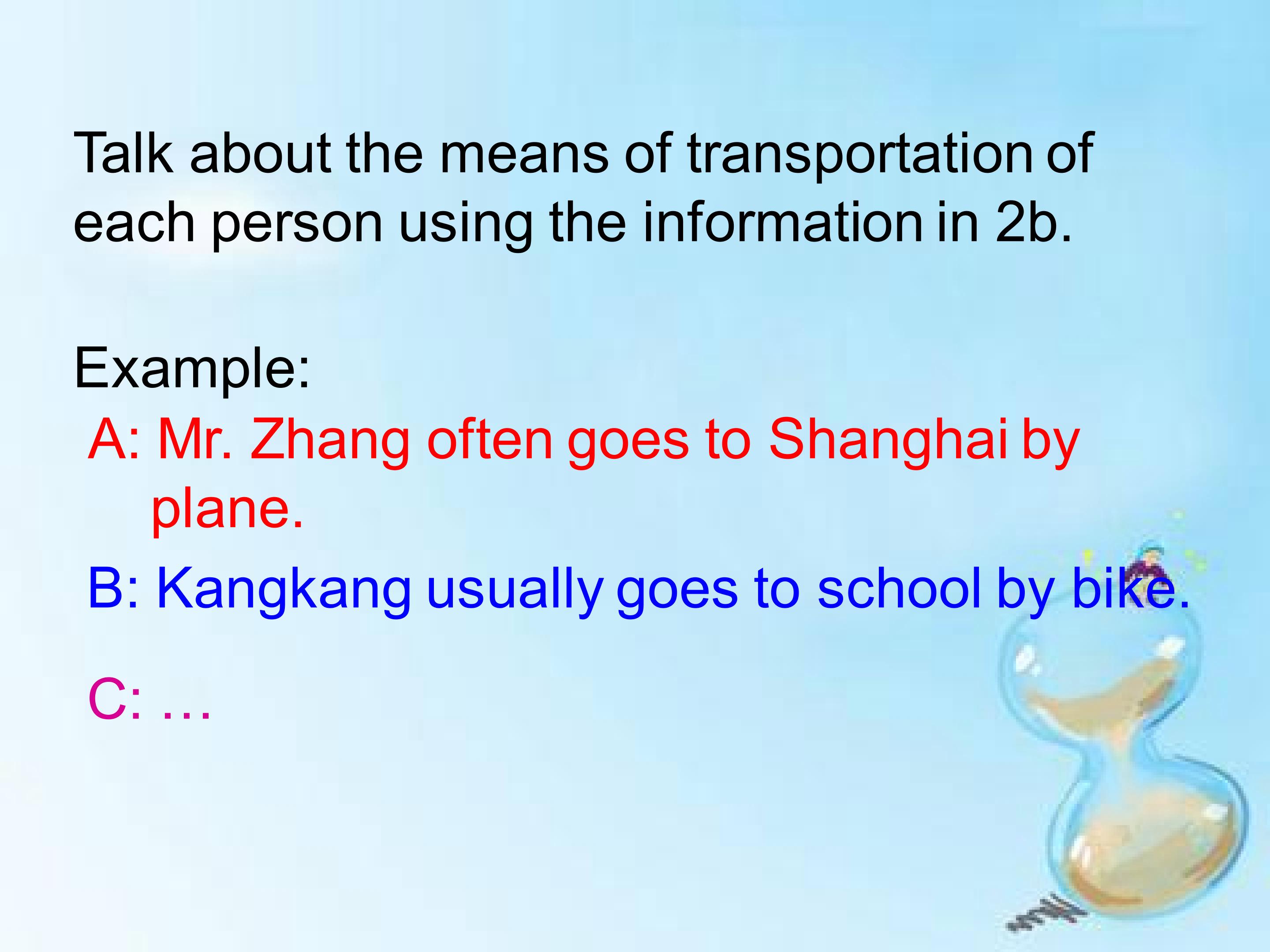 Talk about the means of transportation of each person using the information in 2b.

Example:

A: Mr. Zhang often goes to Shanghai by plane.

B: Kangkang usually goes to school by bike.

C: …